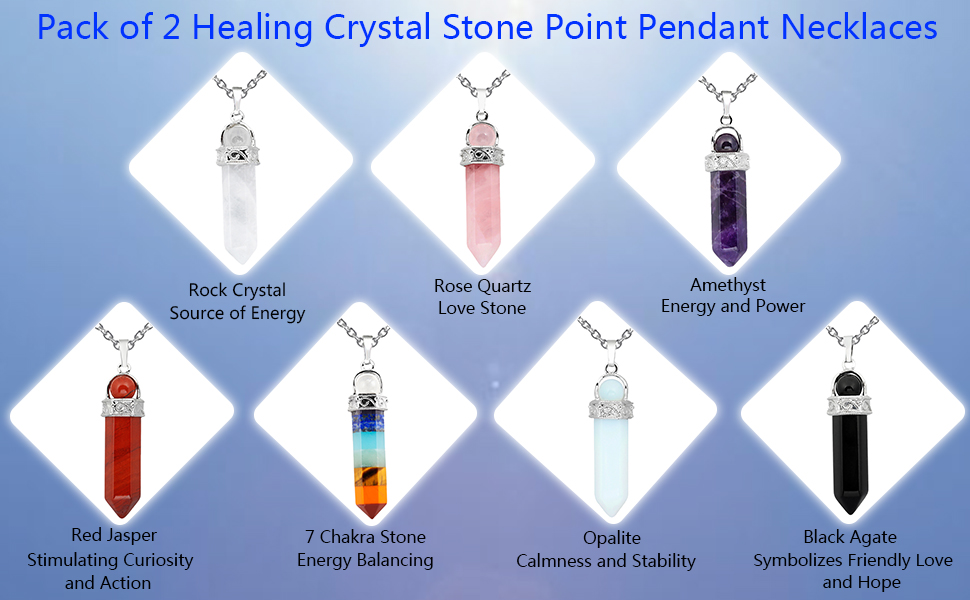 Pack of 2 Healing Crystal Stone Point Pendant Necklaces

Rock Crystal
Source of Energy

Rose Quartz
Love Stone

Amethyst
Energy and Power

Red Jasper
Stimulating Curiosity and Action

7 Chakra Stone
Energy Balancing

Opalite
Calmness and Stability

Black Agate
Symbolizes Friendly Love and Hope